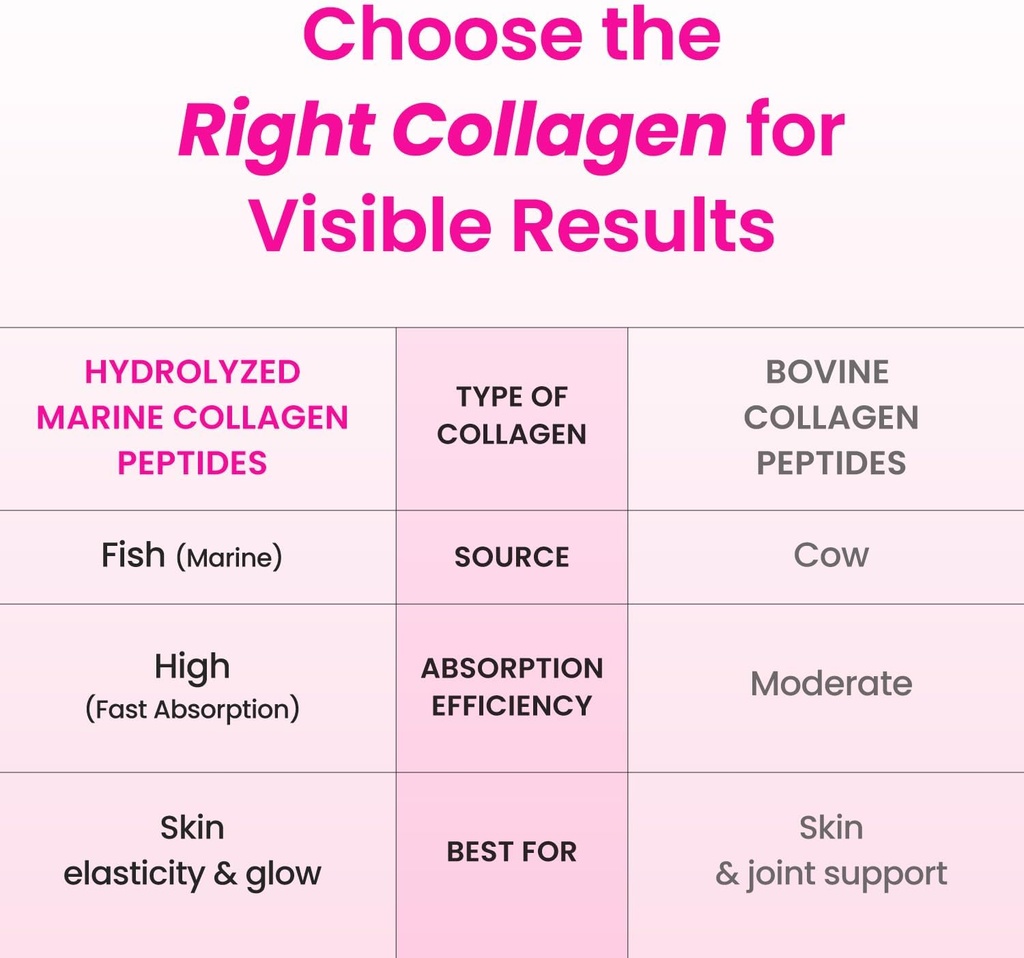 Choose the
Right Collagen for
Visible Results

| HYDROLYZED MARINE COLLAGEN PEPTIDES | TYPE OF COLLAGEN | BOVINE COLLAGEN PEPTIDES |
|---|---|---|
| Fish (Marine) | SOURCE | Cow |
| High (Fast Absorption) | ABSORPTION EFFICIENCY | Moderate |
| Skin elasticity & glow | BEST FOR | Skin & joint support |